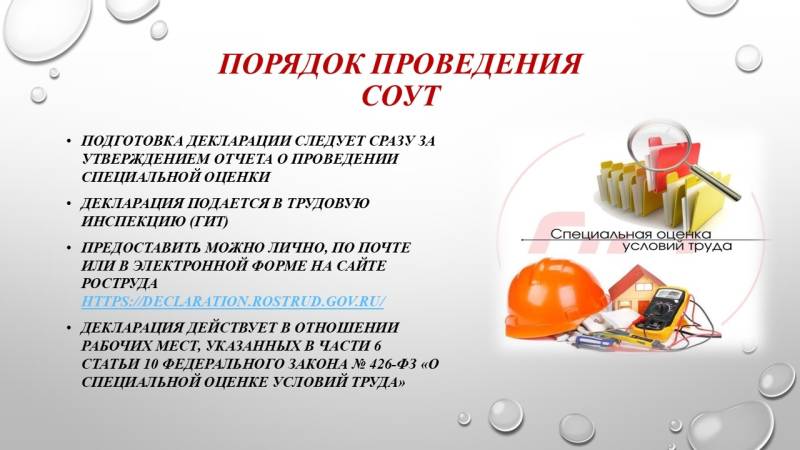 ПОРЯДОК ПРОВЕДЕНИЯ СОУТ

• ПОДГОТОВКА ДЕКЛАРАЦИИ СЛЕДУЕТ СРАЗУ ЗА УТВЕРЖДЕНИЕМ ОТЧЕТА О ПРОВЕДЕНИИ СПЕЦИАЛЬНОЙ ОЦЕНКИ

• ДЕКЛАРАЦИЯ ПОДАЕТСЯ В ТРУДОВУЮ ИНСПЕКЦИЮ (ГИТ)

• ПРЕДОСТАВИТЬ МОЖНО ЛИЧНО, ПО ПОЧТЕ ИЛИ В ЭЛЕКТРОННОЙ ФОРМЕ НА САЙТЕ РОСТРУДА HTTPS://DECLARATION.ROSTRUD.GOV.RU/

• ДЕКЛАРАЦИЯ ДЕЙСТВУЕТ В ОТНОШЕНИИ РАБОЧИХ МЕСТ, УКАЗАННЫХ В ЧАСТИ 6 СТАТЬИ 10 ФЕДЕРАЛЬНОГО ЗАКОНА № 426-ФЗ «О СПЕЦИАЛЬНОЙ ОЦЕНКЕ УСЛОВИЙ ТРУДА»

Специальная оценка условий труда